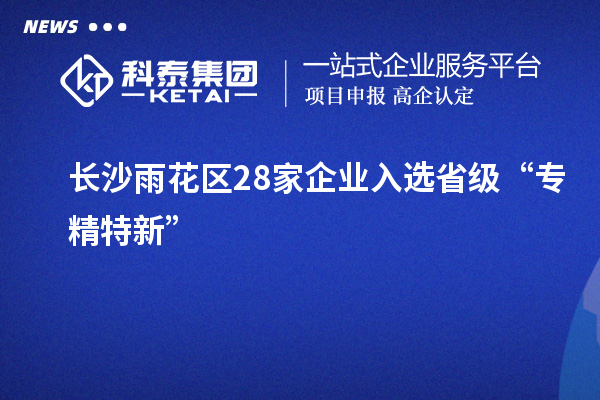 NEWS

科泰集团
KETAI

一站式企业服务平台
项目申报 高企认定

长沙雨花区28家企业入选省级“专精特新”